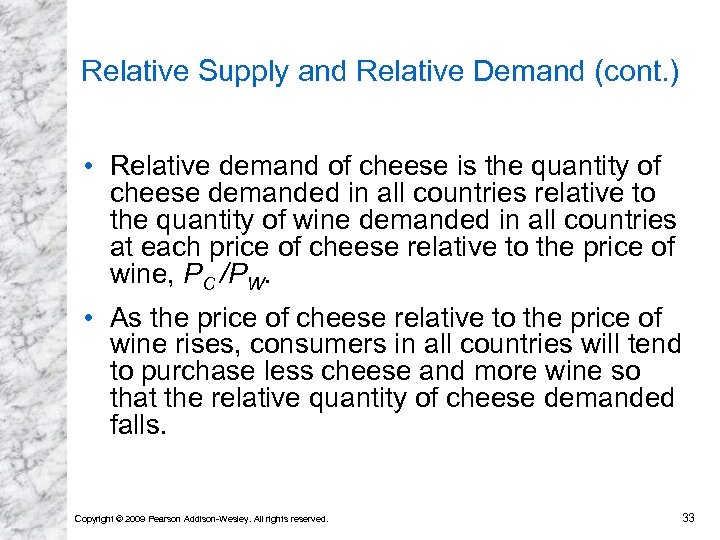 Relative Supply and Relative Demand (cont.)

• Relative demand of cheese is the quantity of cheese demanded in all countries relative to the quantity of wine demanded in all countries at each price of cheese relative to the price of wine, $P_C/P_W$.

• As the price of cheese relative to the price of wine rises, consumers in all countries will tend to purchase less cheese and more wine so that the relative quantity of cheese demanded falls.

Copyright © 2009 Pearson Addison-Wesley. All rights reserved.

33